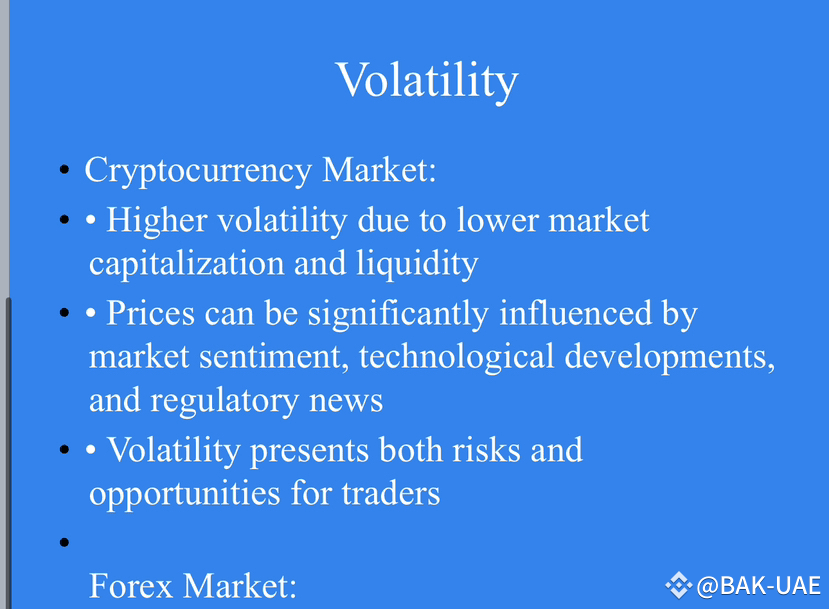 Volatility

• Cryptocurrency Market:

• • Higher volatility due to lower market capitalization and liquidity

• • Prices can be significantly influenced by market sentiment, technological developments, and regulatory news

• • Volatility presents both risks and opportunities for traders

•

Forex Market:

@BAK-UAE